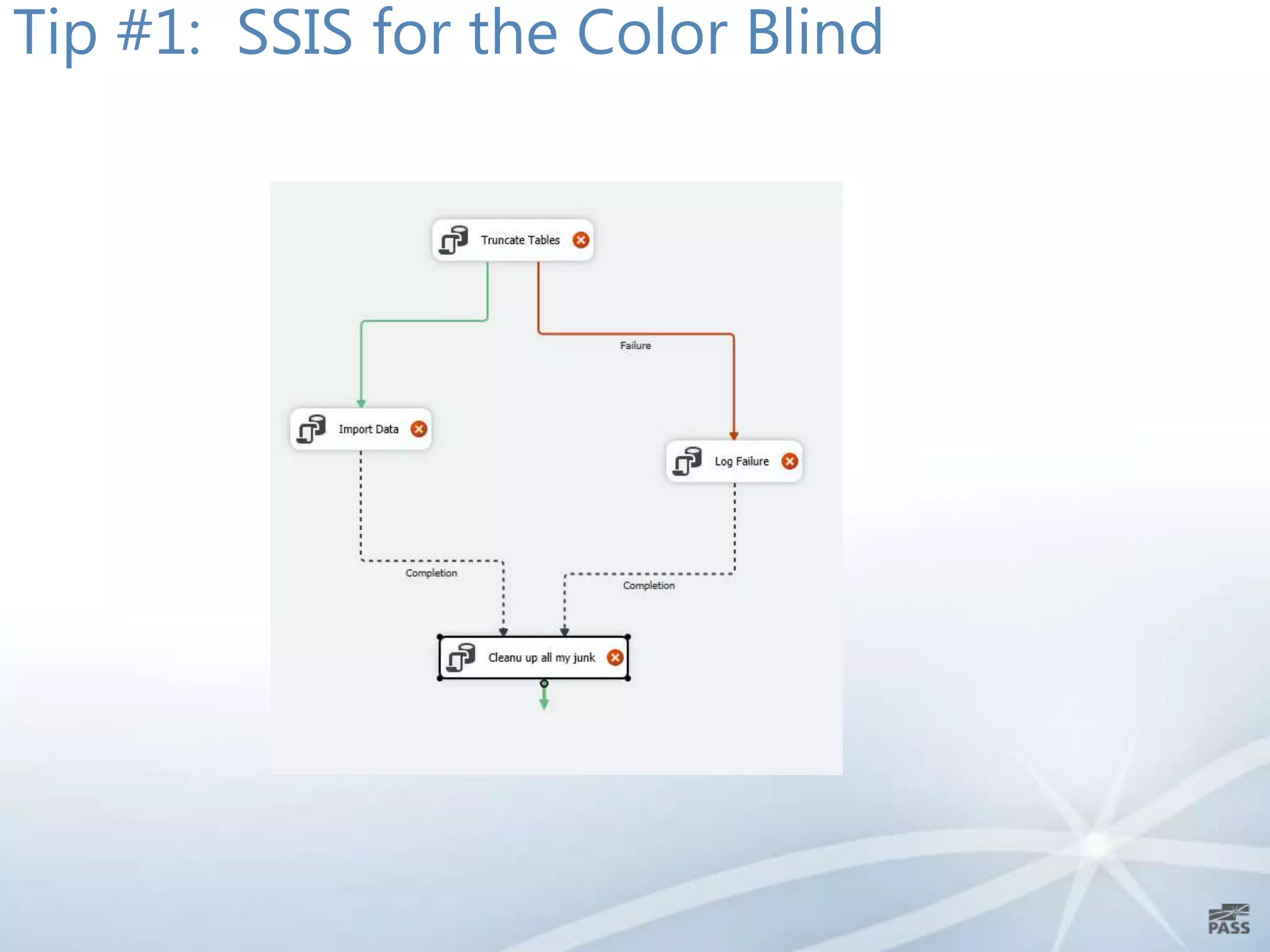 Tip #1: SSIS for the Color Blind

Truncate Tables

Failure

Import Data

Log Failure

Completion

Completion

Cleanu up all my junk

PASS